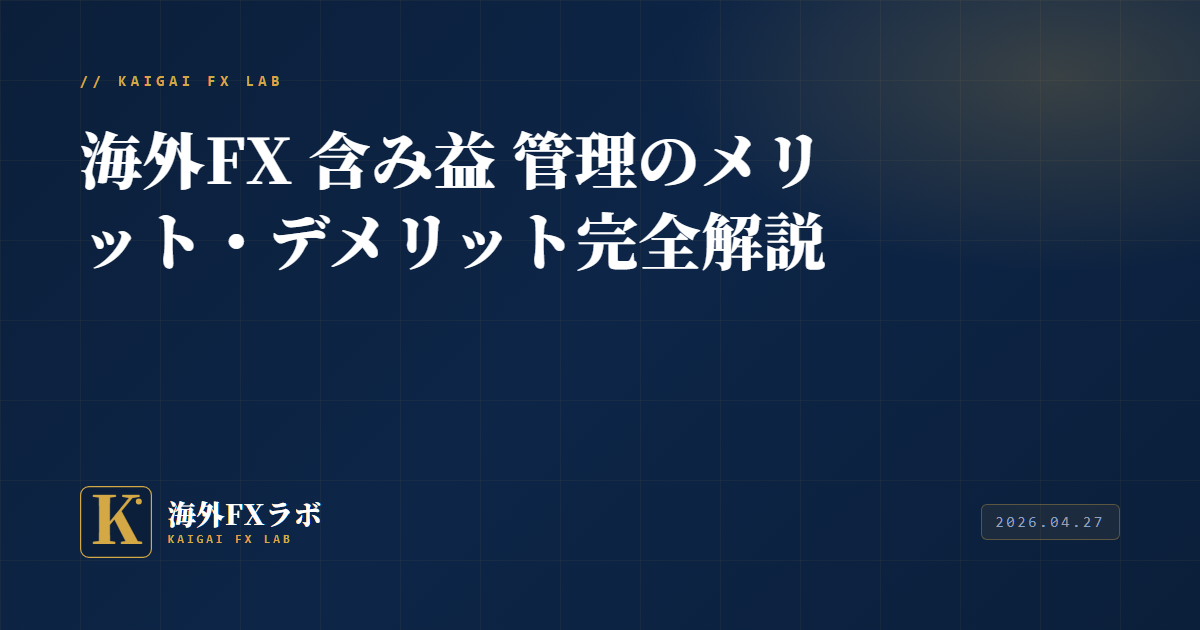 // KAIGAI FX LAB

海外FX 含み益 管理のメリット・デメリット完全解説

K

海外FXラボ
KAIGAI FX LAB

2026.04.27